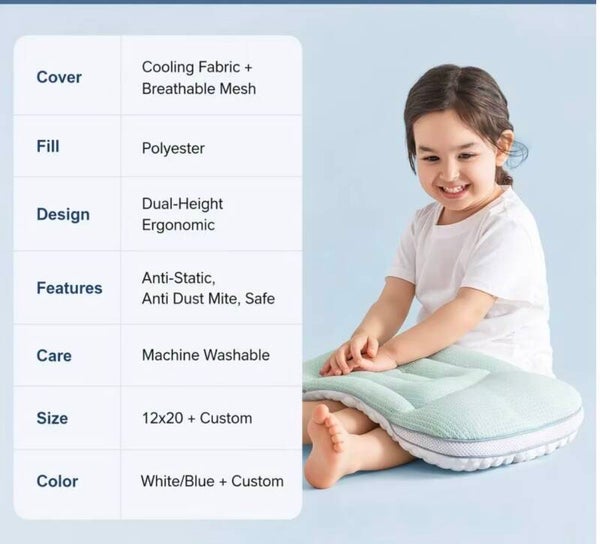 | Cover | Cooling Fabric + Breathable Mesh |
|---|---|
| Fill | Polyester |
| Design | Dual-Height Ergonomic |
| Features | Anti-Static, Anti Dust Mite, Safe |
| Care | Machine Washable |
| Size | 12x20 + Custom |
| Color | White/Blue + Custom |